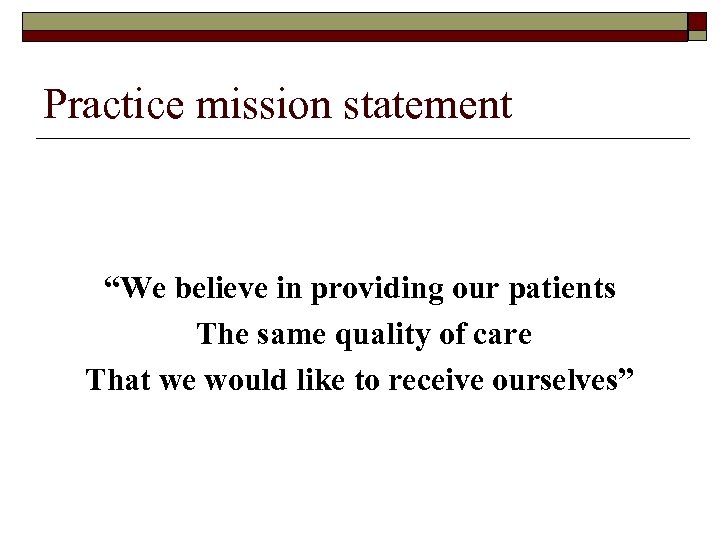 Practice mission statement

“We believe in providing our patients
The same quality of care
That we would like to receive ourselves”